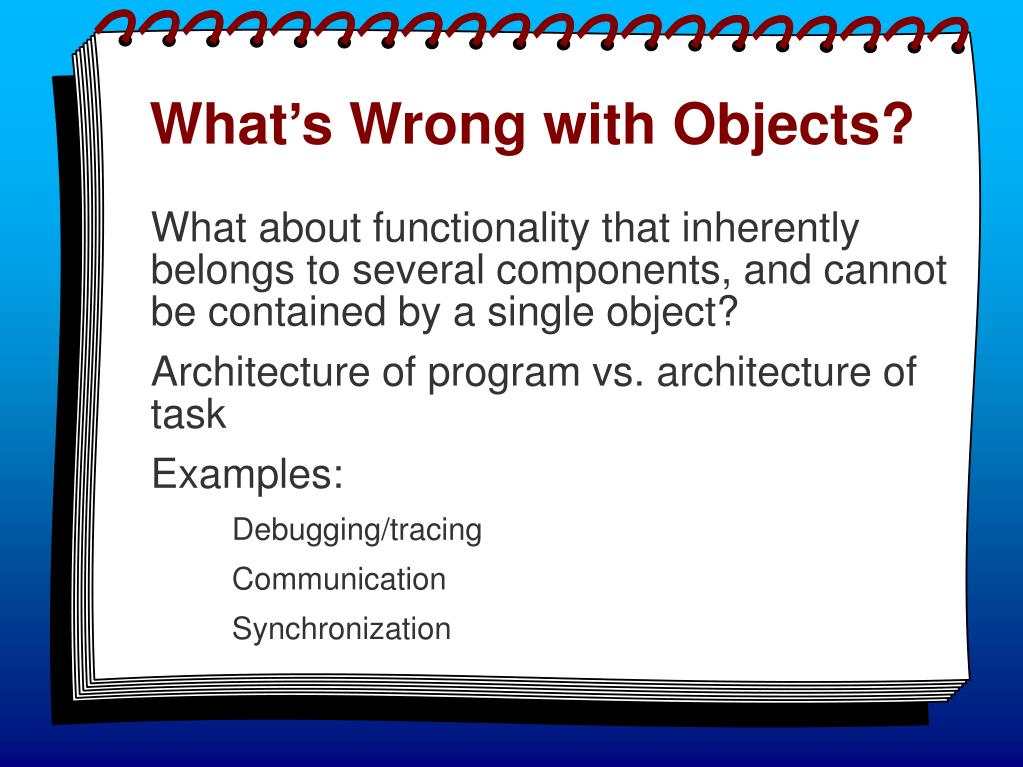 What’s Wrong with Objects?

What about functionality that inherently belongs to several components, and cannot be contained by a single object?

Architecture of program vs. architecture of task

Examples:

Debugging/tracing

Communication

Synchronization